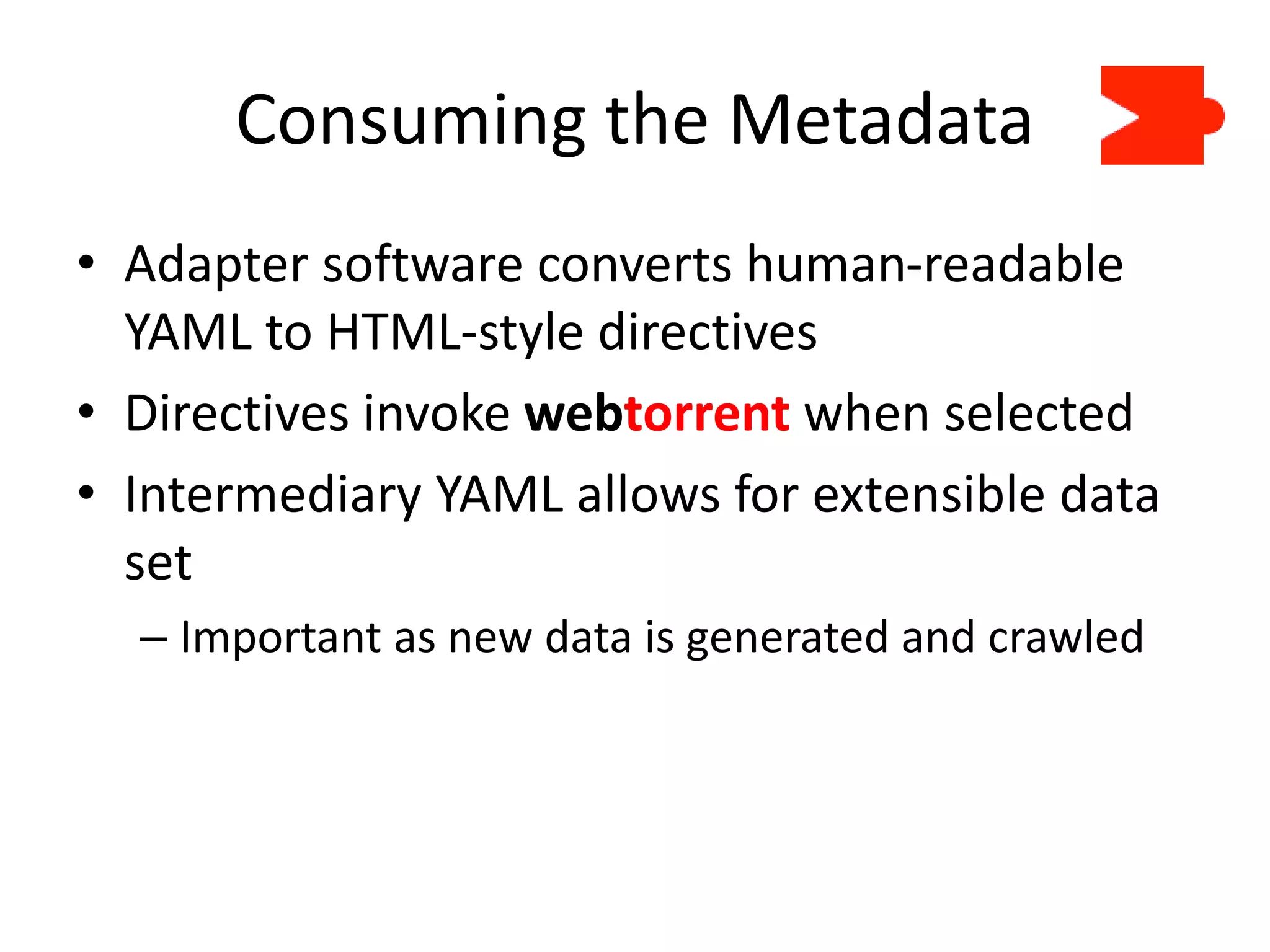 Consuming the Metadata

• Adapter software converts human-readable YAML to HTML-style directives

• Directives invoke webtorrent when selected

• Intermediary YAML allows for extensible data set

– Important as new data is generated and crawled